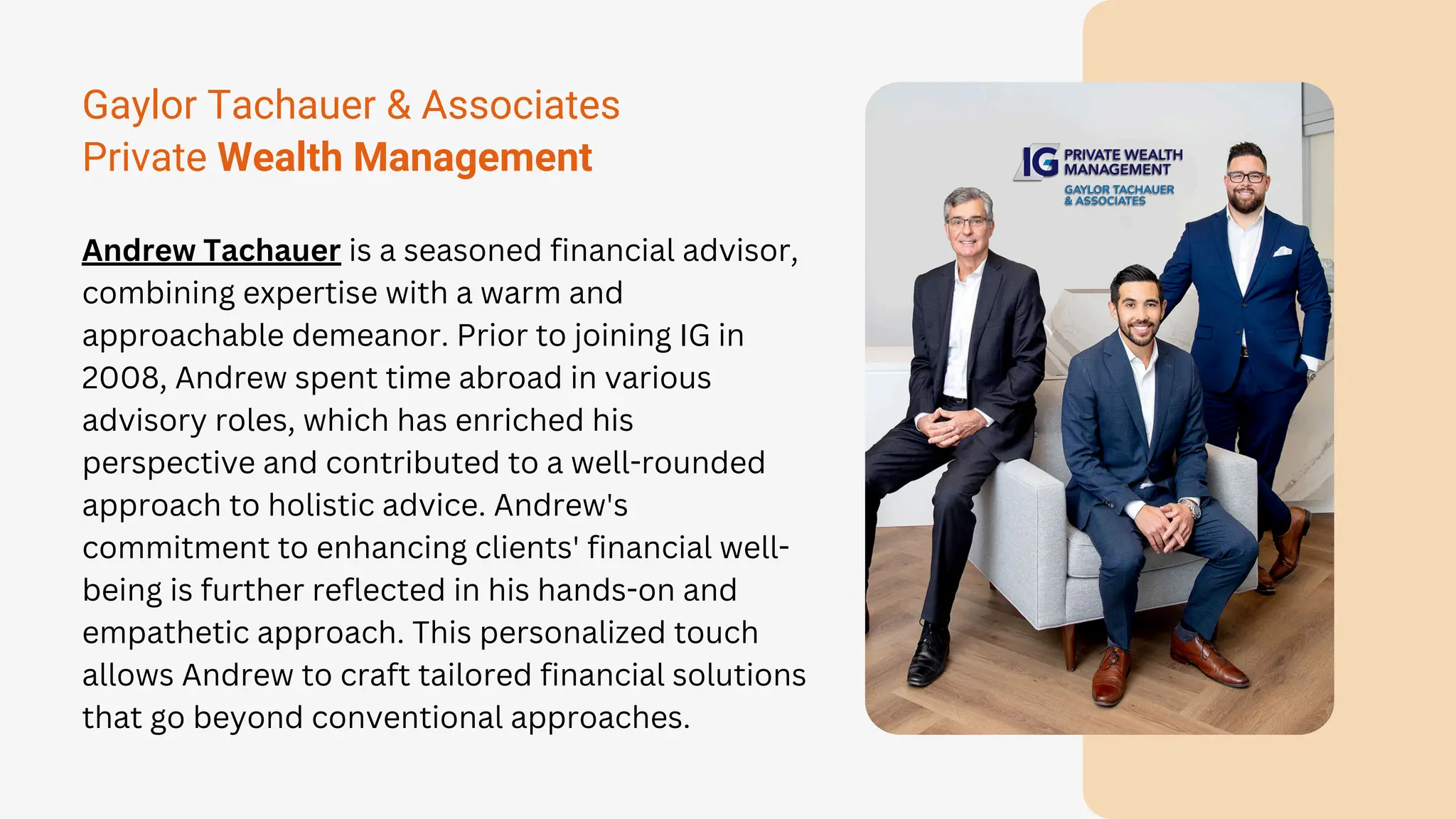 Gaylor Tachauer & Associates
Private Wealth Management

Andrew Tachauer is a seasoned financial advisor, combining expertise with a warm and approachable demeanor. Prior to joining IG in 2008, Andrew spent time abroad in various advisory roles, which has enriched his perspective and contributed to a well-rounded approach to holistic advice. Andrew's commitment to enhancing clients' financial well-being is further reflected in his hands-on and empathetic approach. This personalized touch allows Andrew to craft tailored financial solutions that go beyond conventional approaches.

IG PRIVATE WEALTH MANAGEMENT
GAYLOR TACHAUER & ASSOCIATES